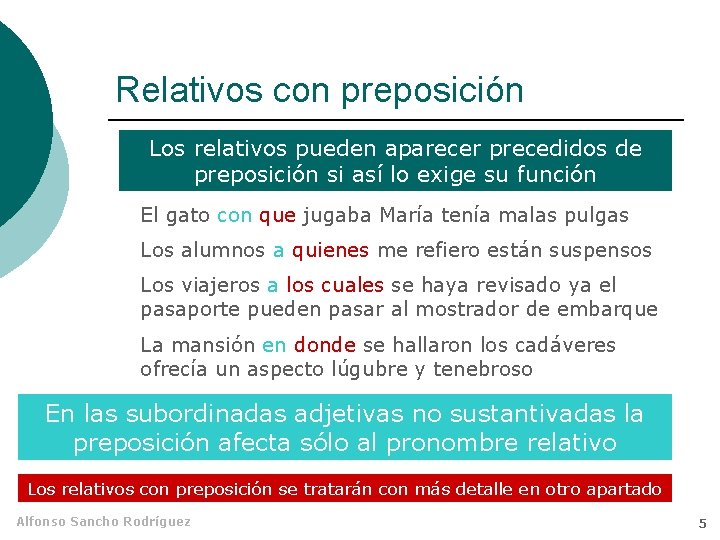 Relativos con preposición

Los relativos pueden aparecer precedidos de preposición si así lo exige su función

El gato con que jugaba María tenía malas pulgas

Los alumnos a quienes me refiero están suspensos

Los viajeros a los cuales se haya revisado ya el pasaporte pueden pasar al mostrador de embarque

La mansión en donde se hallaron los cadáveres ofrecía un aspecto lúgubre y tenebroso

En las subordinadas adjetivas no sustantivadas la preposición afecta sólo al pronombre relativo

Los relativos con preposición se tratarán con más detalle en otro apartado

Alfonso Sancho Rodríguez

5